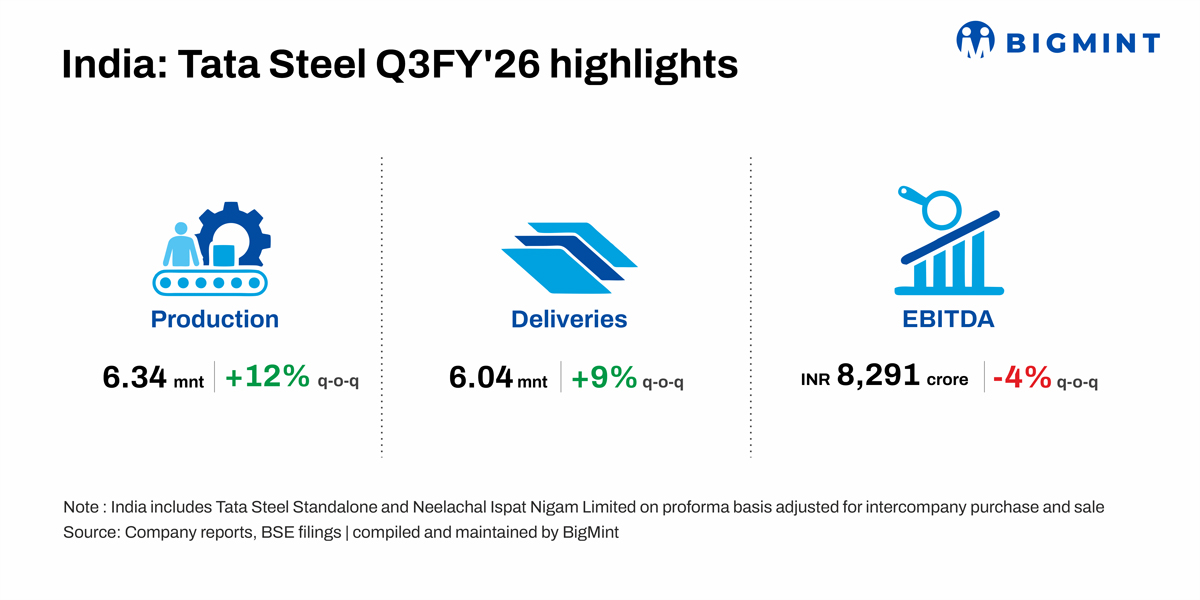 BIGMINT

India: Tata Steel Q3FY'26 highlights

Production

6.34 mnt | +12% q-o-q

Deliveries

6.04 mnt | +9% q-o-q

EBITDA

INR 8,291 crore | -4% q-o-q

Note : India includes Tata Steel Standalone and Neelachal Ispat Nigam Limited on proforma basis adjusted for intercompany purchase and sale
Source: Company reports, BSE filings | compiled and maintained by BigMint